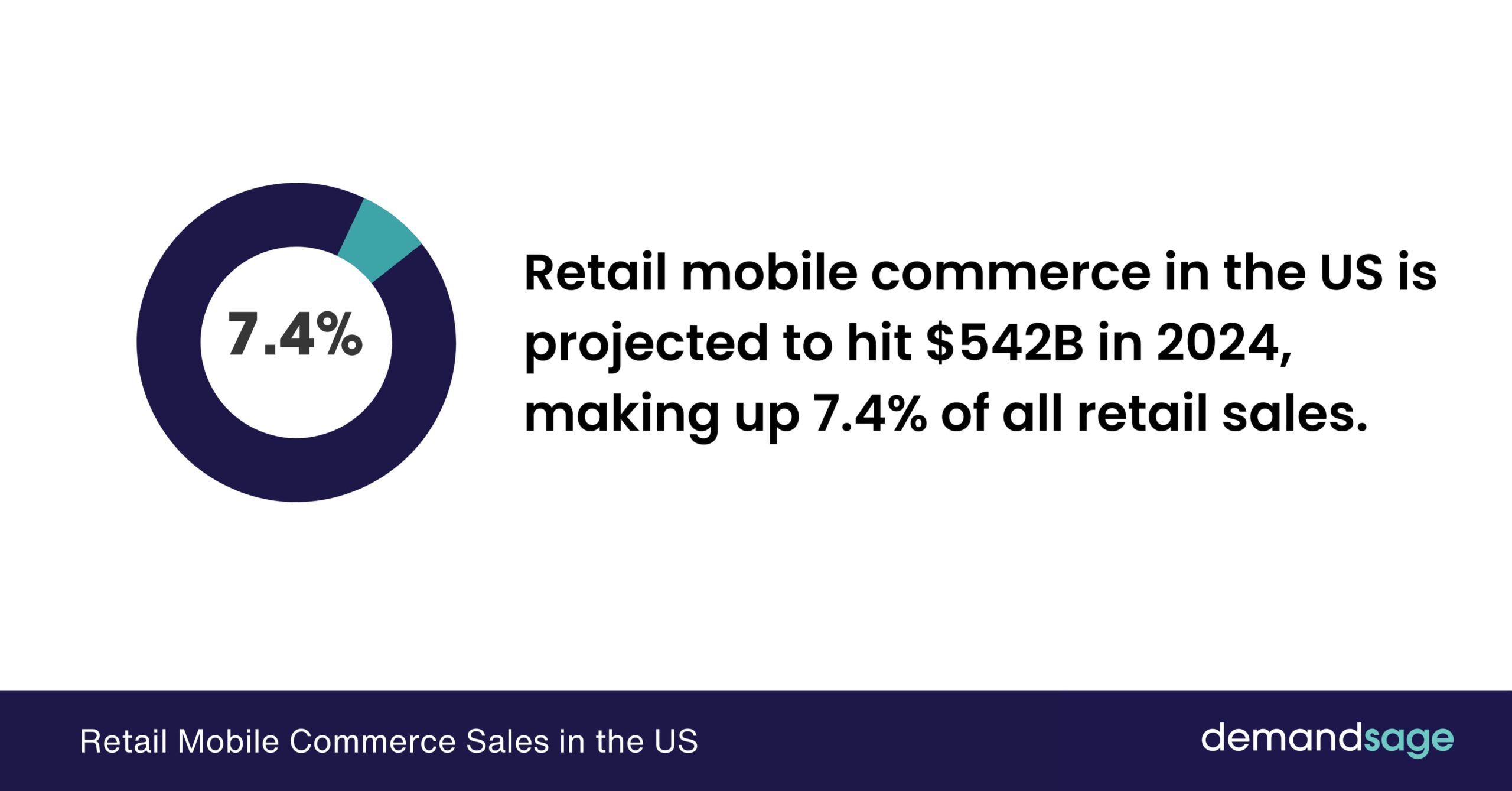 7.4%

Retail mobile commerce in the US is projected to hit \$542B in 2024, making up 7.4% of all retail sales.

Retail Mobile Commerce Sales in the US

demandsage